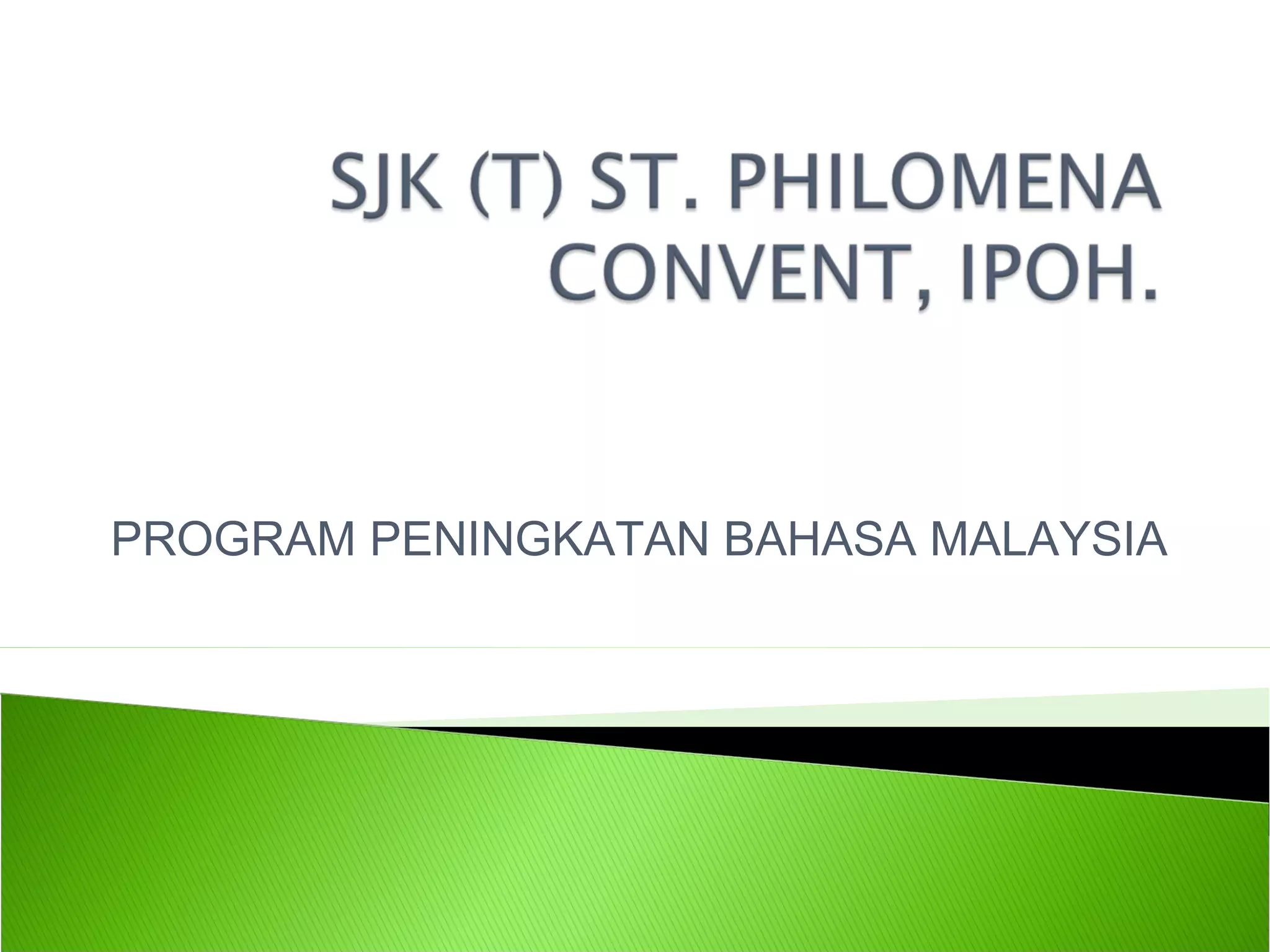 SJK (T) ST. PHILOMENA CONVENT, IPOH.

PROGRAM PENINGKATAN BAHASA MALAYSIA